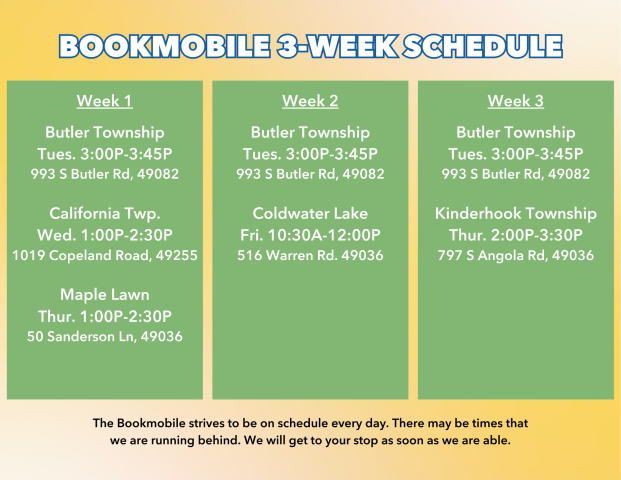 BOOKMOBILE 3-WEEK SCHEDULE

Week 1

Butler Township
Tues. 3:00P-3:45P
993 S Butler Rd, 49082

California Twp.
Wed. 1:00P-2:30P
1019 Copeland Road, 49255

Maple Lawn
Thur. 1:00P-2:30P
50 Sanderson Ln, 49036

Week 2

Butler Township
Tues. 3:00P-3:45P
993 S Butler Rd, 49082

Coldwater Lake
Fri. 10:30A-12:00P
516 Warren Rd. 49036

Week 3

Butler Township
Tues. 3:00P-3:45P
993 S Butler Rd, 49082

Kinderhook Township
Thur. 2:00P-3:30P
797 S Angola Rd, 49036

The Bookmobile strives to be on schedule every day. There may be times that we are running behind. We will get to your stop as soon as we are able.